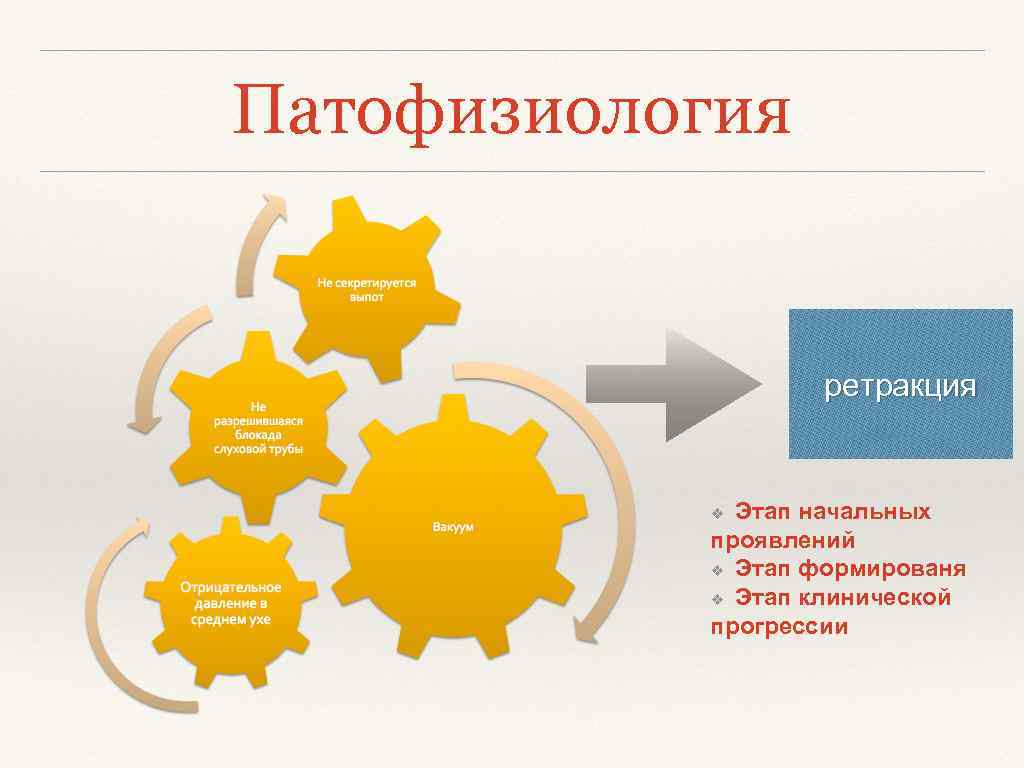 Патофизиология

Не секретируется выпот

Не разрешившаяся блокада слуховой трубы

Вакуум

Отрицательное давление в среднем ухе

ретракция

❖ Этап начальных проявлений
❖ Этап формированя
❖ Этап клинической прогрессии